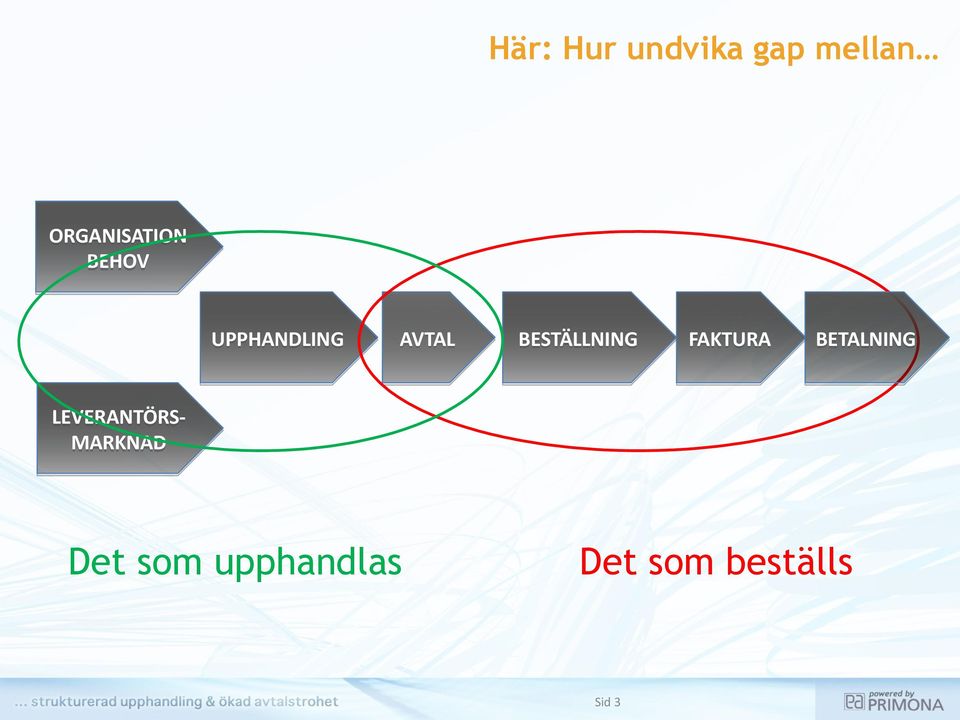 Här: Hur undvika gap mellan…

ORGANISATION BEHOV

UPPHANDLING

AVTAL

BESTÄLLNING

FAKTURA

BETALNING

LEVERANTÖRS-MARKNAD

Det som upphandlas

Det som beställs

... strukturerad upphandling & ökad avtalstrohet

Sid 3

powered by PRIMONA